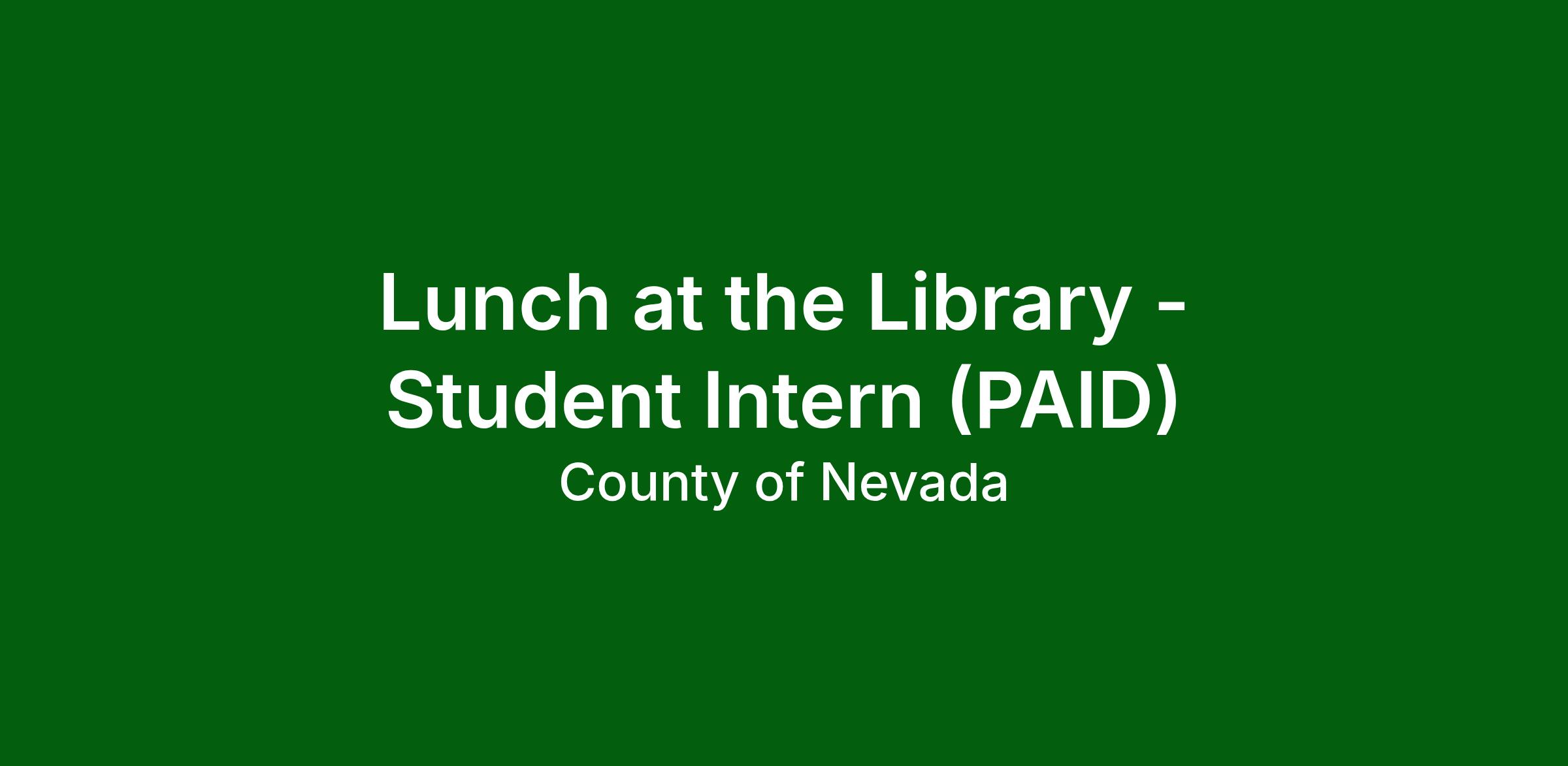 Lunch at the Library - Student Intern (PAID)
County of Nevada